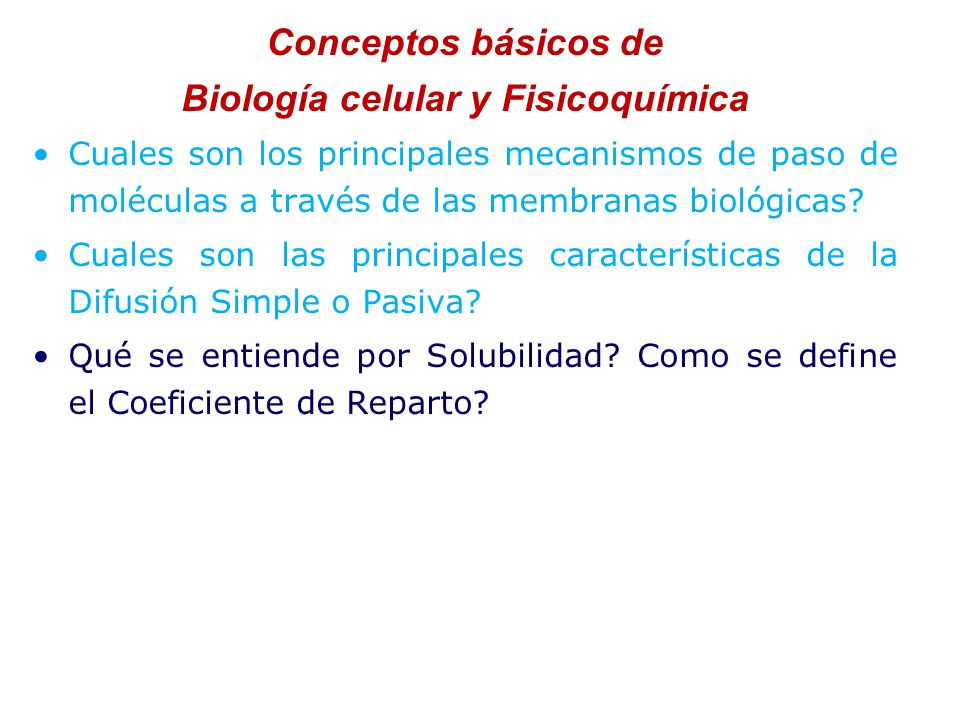 Conceptos básicos de
Biología celular y Fisicoquímica

• Cuales son los principales mecanismos de paso de moléculas a través de las membranas biológicas?

• Cuales son las principales características de la Difusión Simple o Pasiva?

• Qué se entiende por Solubilidad? Como se define el Coeficiente de Reparto?